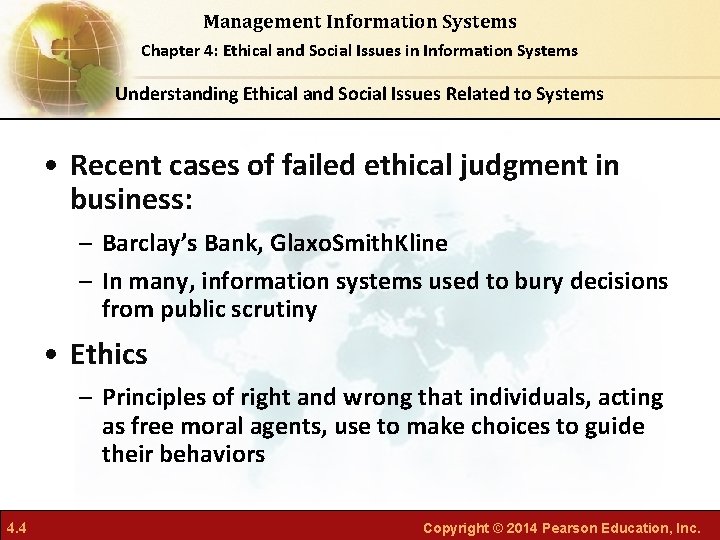 Management Information Systems

Chapter 4: Ethical and Social Issues in Information Systems

Understanding Ethical and Social Issues Related to Systems

• Recent cases of failed ethical judgment in business:

– Barclay's Bank, GlaxoSmithKline

– In many, information systems used to bury decisions from public scrutiny

• Ethics

– Principles of right and wrong that individuals, acting as free moral agents, use to make choices to guide their behaviors

4.4

Copyright © 2014 Pearson Education, Inc.